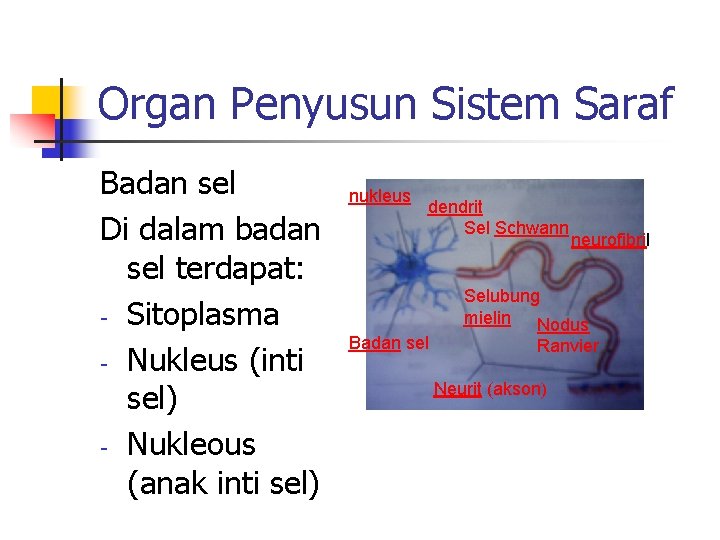 Organ Penyusun Sistem Saraf

Badan sel

Di dalam badan sel terdapat:

- Sitoplasma
- Nukleus (inti sel)
- Nukleous (anak inti sel)

nukleus
dendrit
Sel Schwann
neurofibril
Selubung mielin
Nodus Ranvier
Badan sel
Neurit (akson)